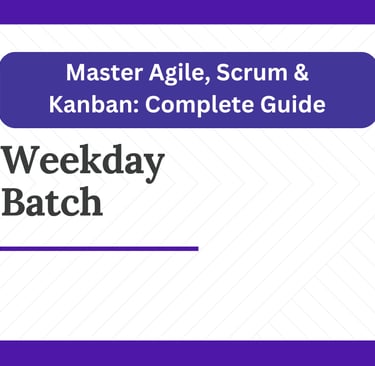 Master Agile, Scrum & Kanban: Complete Guide

Weekday Batch